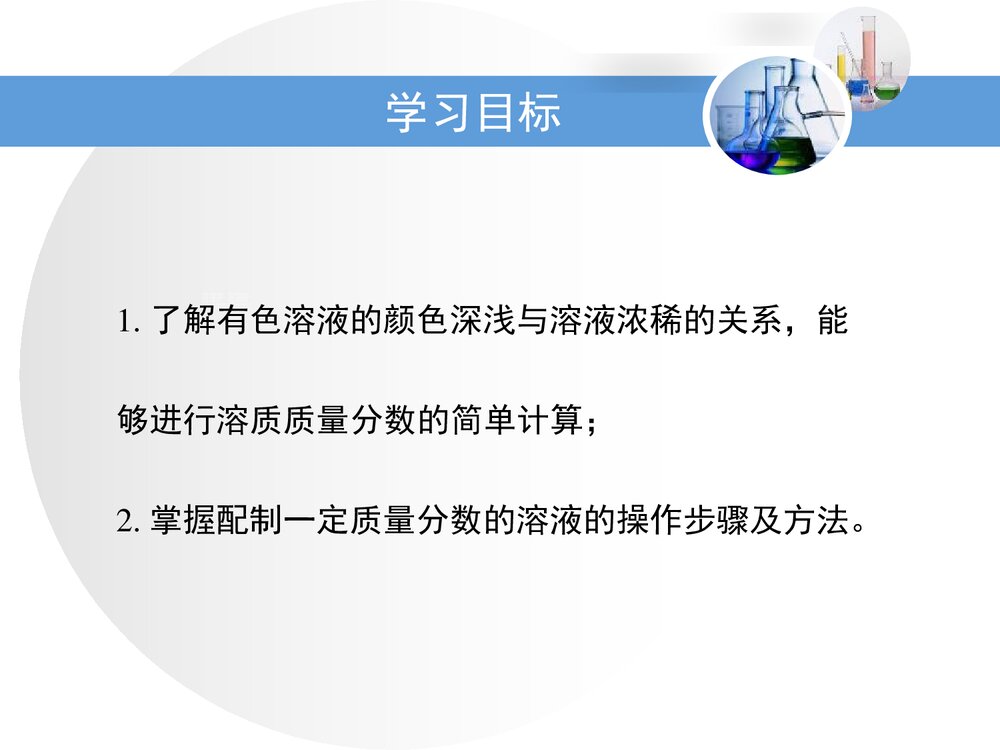 学习目标

1. 了解有色溶液的颜色深浅与溶液浓稀的关系，能够进行溶质质量分数的简单计算；

2. 掌握配制一定质量分数的溶液的操作步骤及方法。